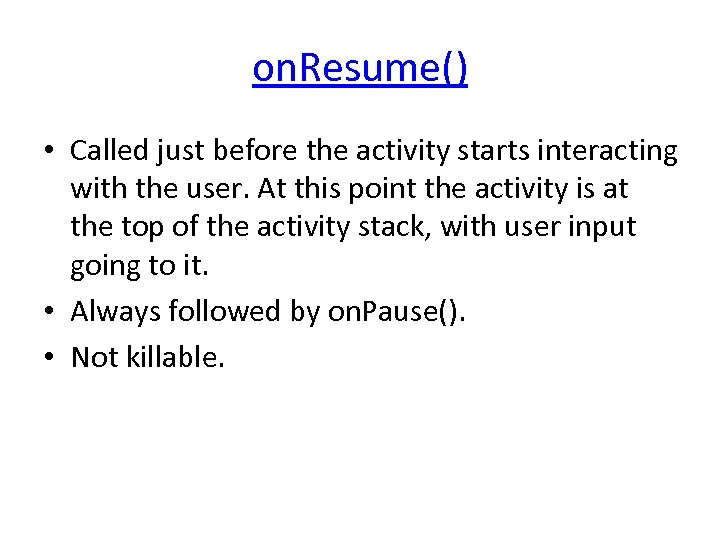 onResume()

• Called just before the activity starts interacting with the user. At this point the activity is at the top of the activity stack, with user input going to it.
• Always followed by onPause().
• Not killable.